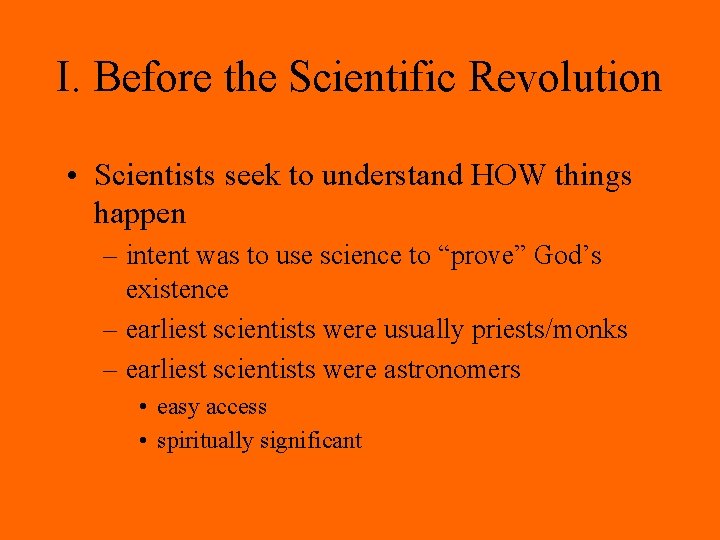 I. Before the Scientific Revolution

• Scientists seek to understand HOW things happen
– intent was to use science to “prove” God’s existence
– earliest scientists were usually priests/monks
– earliest scientists were astronomers
• easy access
• spiritually significant